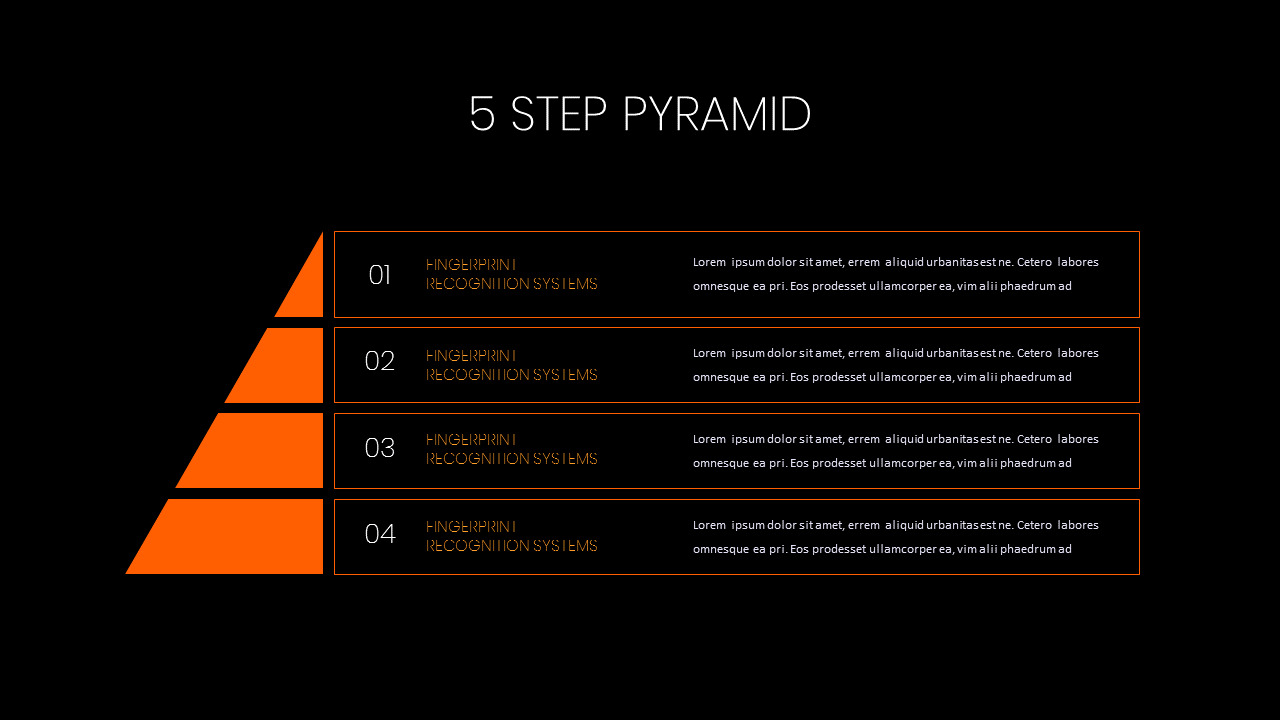 5 STEP PYRAMID

01 FINGERPRINT RECOGNITION SYSTEMS

Lorem ipsum dolor sit amet, errem aliquid urbanitas est ne. Cetero labores omnesque ea pri. Eos prodesset ullamcorper ea, vim alii phaedrum ad

02 FINGERPRINT RECOGNITION SYSTEMS

Lorem ipsum dolor sit amet, errem aliquid urbanitas est ne. Cetero labores omnesque ea pri. Eos prodesset ullamcorper ea, vim alii phaedrum ad

03 FINGERPRINT RECOGNITION SYSTEMS

Lorem ipsum dolor sit amet, errem aliquid urbanitas est ne. Cetero labores omnesque ea pri. Eos prodesset ullamcorper ea, vim alii phaedrum ad

04 FINGERPRINT RECOGNITION SYSTEMS

Lorem ipsum dolor sit amet, errem aliquid urbanitas est ne. Cetero labores omnesque ea pri. Eos prodesset ullamcorper ea, vim alii phaedrum ad